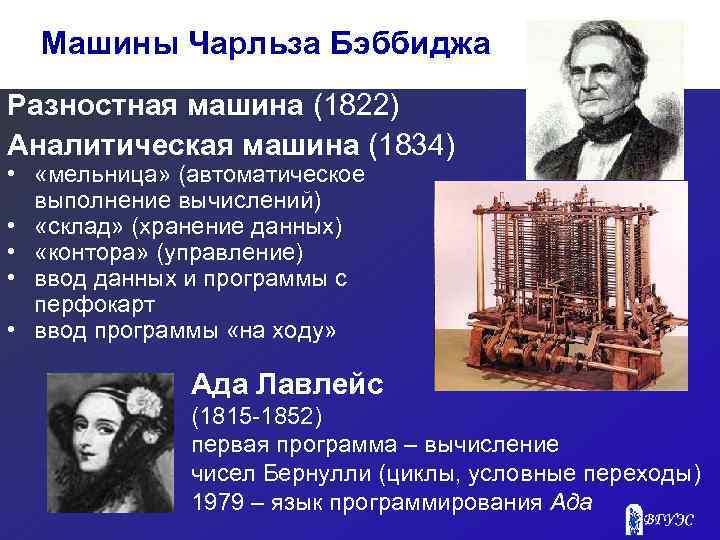 Машины Чарльза Бэббиджа

Разностная машина (1822)

Аналитическая машина (1834)

• «мельница» (автоматическое выполнение вычислений)
• «склад» (хранение данных)
• «контора» (управление)
• ввод данных и программы с перфокарт
• ввод программы «на ходу»

Ада Лавлейс

(1815-1852)

первая программа – вычисление чисел Бернулли (циклы, условные переходы)

1979 – язык программирования Ада

ВГУЭС